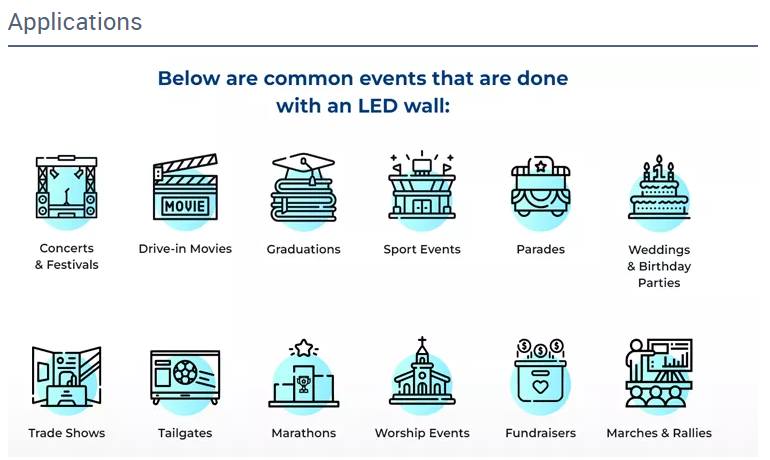 Applications

Below are common events that are done with an LED wall:

MOVIE

Concerts & Festivals

Drive-in Movies

Graduations

Sport Events

Parades

Weddings & Birthday Parties

Trade Shows

Tailgates

Marathons

Worship Events

Fundraisers

Marches & Rallies